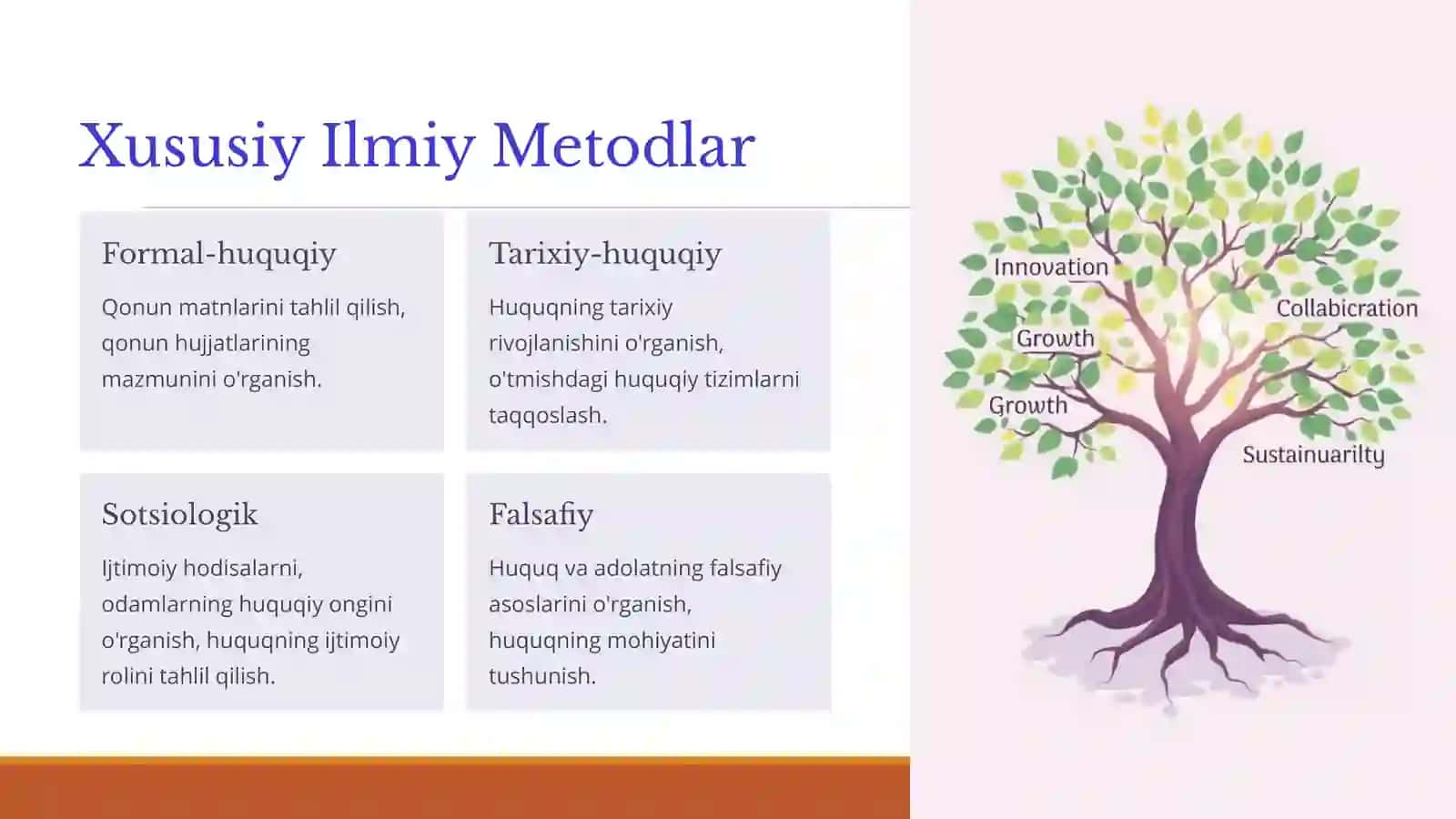 Xususiy Ilmiy Metodlar

Formal-huquqiy

Qonun matnlarini tahlil qilish, qonun hujjatlarining mazmunini o'rganish.

Tarixiy-huquqiy

Huquqning tarixiy rivojlanishini o'rganish, o'tmishdagi huquqiy tizimlarni taqqoslash.

Sotsiologik

Ijtimoiy hodisalarni, odamlarning huquqiy ongini o'rganish, huquqning ijtimoiy rolini tahlil qilish.

Falsafiy

Huquq va adolatning falsafiy asoslarini o'rganish, huquqning mohiyatini tushunish.

Innovation

Collabicration

Growth

Growth

Sustainuarilty